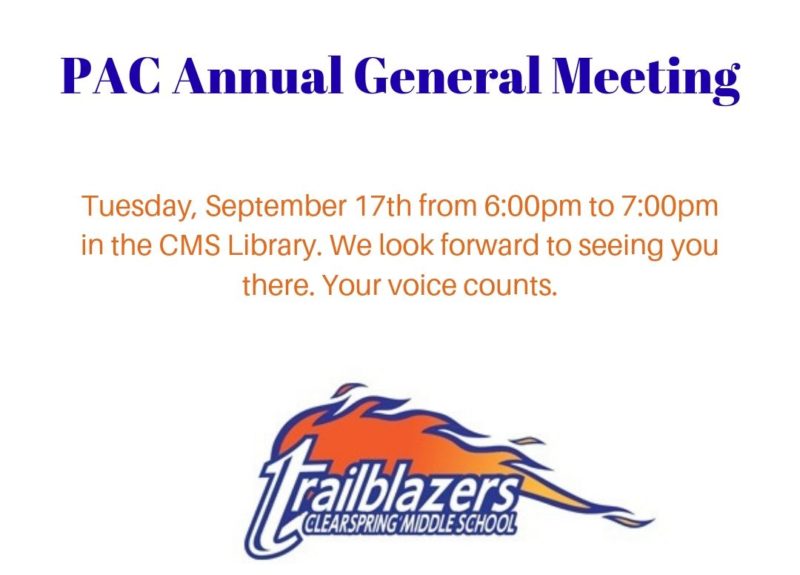 PAC Annual General Meeting

Tuesday, September 17th from 6:00pm to 7:00pm in the CMS Library. We look forward to seeing you there. Your voice counts.

trailblazers
CLEARSPRING MIDDLE SCHOOL